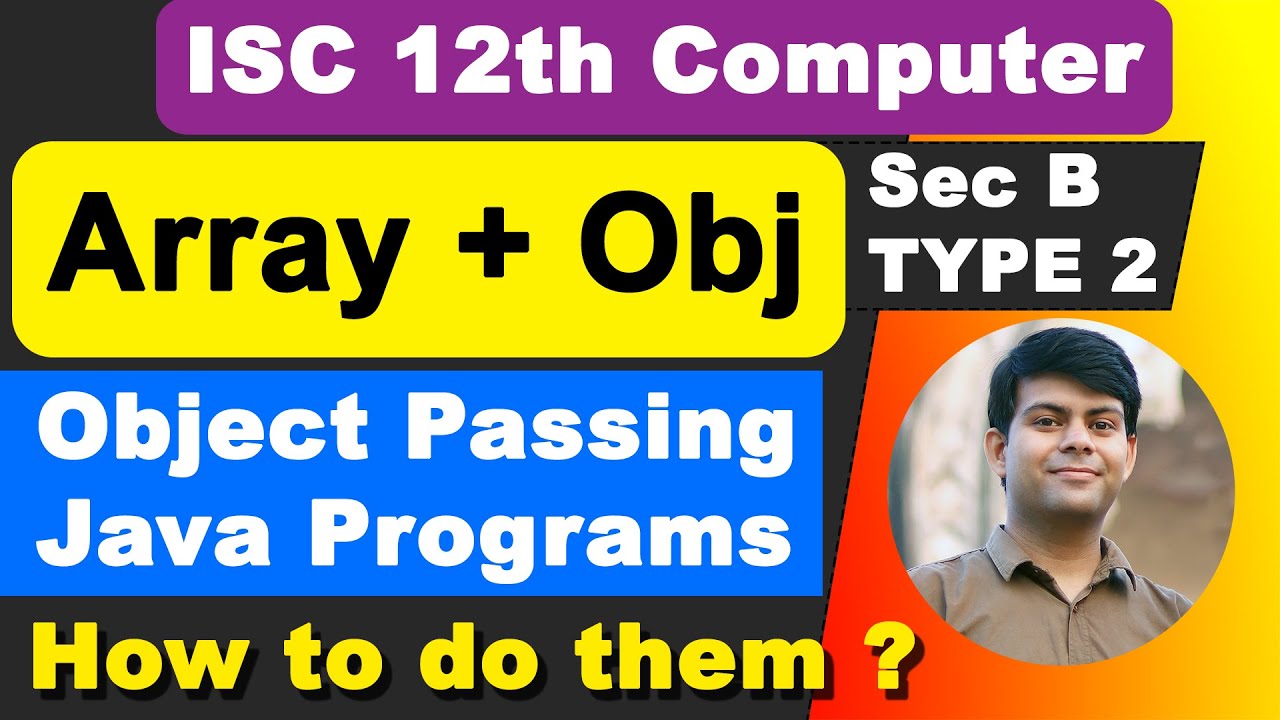 ISC 12th Computer

Array + Obj

Sec B
TYPE 2

Object Passing
Java Programs

How to do them ?